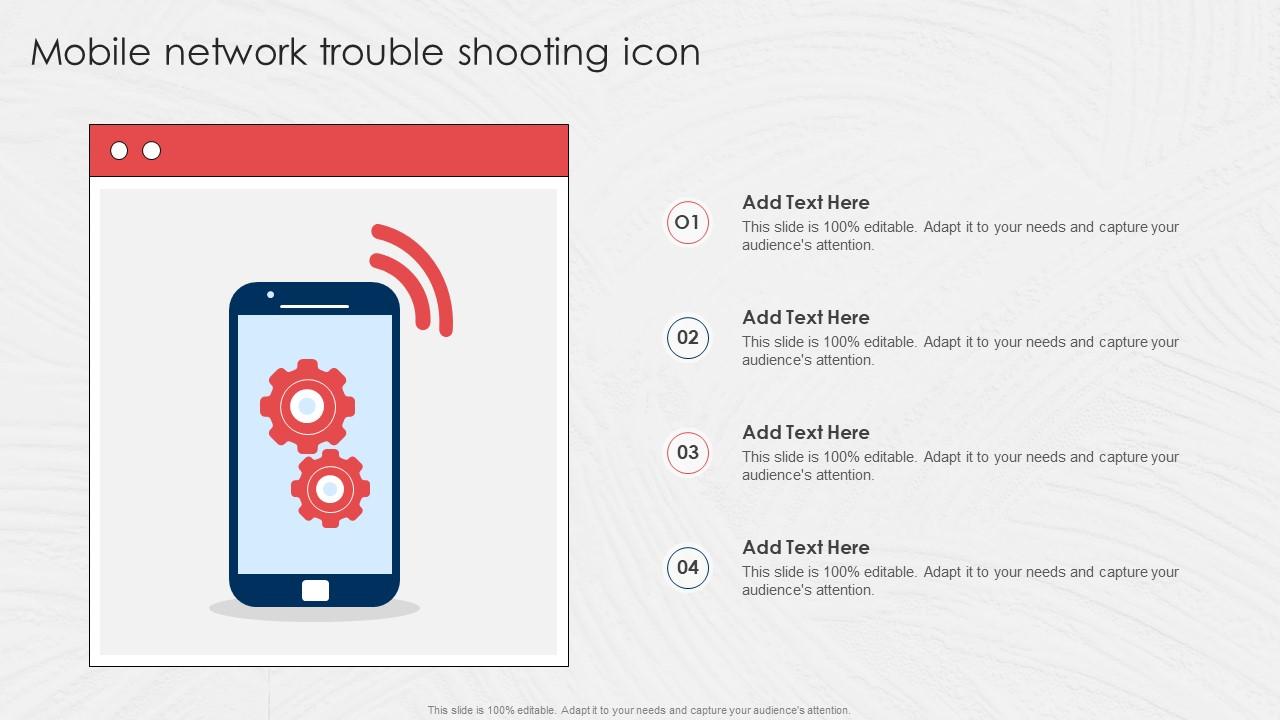 Mobile network trouble shooting icon

01
Add Text Here
This slide is 100% editable. Adapt it to your needs and capture your audience's attention.

02
Add Text Here
This slide is 100% editable. Adapt it to your needs and capture your audience's attention.

03
Add Text Here
This slide is 100% editable. Adapt it to your needs and capture your audience's attention.

04
Add Text Here
This slide is 100% editable. Adapt it to your needs and capture your audience's attention.

This slide is 100% editable. Adapt it to your needs and capture your audience's attention.